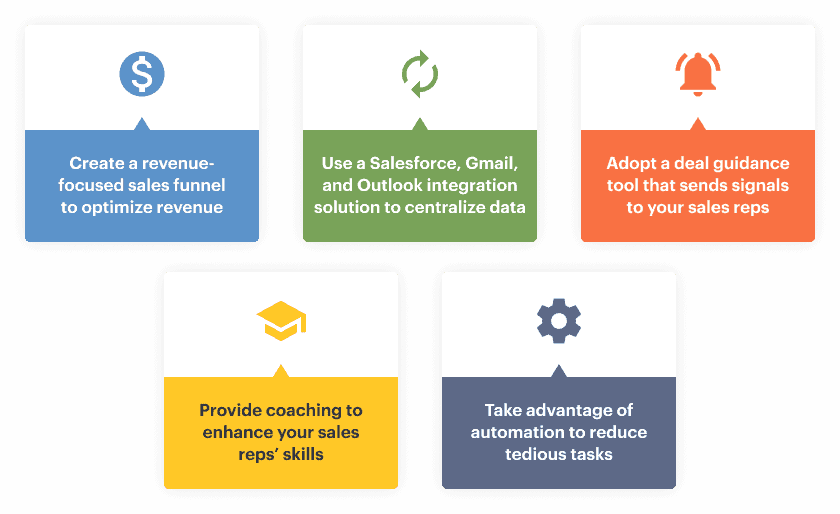 Create a revenue-focused sales funnel to optimize revenue

Use a Salesforce, Gmail, and Outlook integration solution to centralize data

Adopt a deal guidance tool that sends signals to your sales reps

Provide coaching to enhance your sales reps' skills

Take advantage of automation to reduce tedious tasks